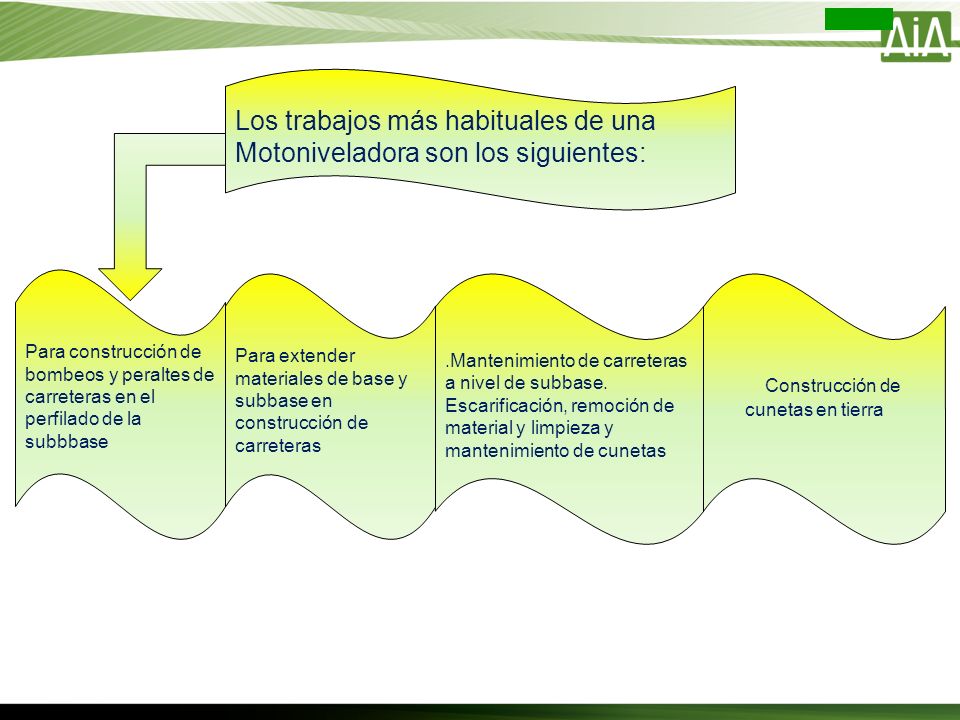 AiA

Los trabajos más habituales de una Motoniveladora son los siguientes:

Para construcción de bombeos y peraltes de carreteras en el perfilado de la subbbase

Para extender materiales de base y subbase en construcción de carreteras

.Mantenimiento de carreteras a nivel de subbase. Escarificación, remoción de material y limpieza y mantenimiento de cunetas

Construcción de cunetas en tierra